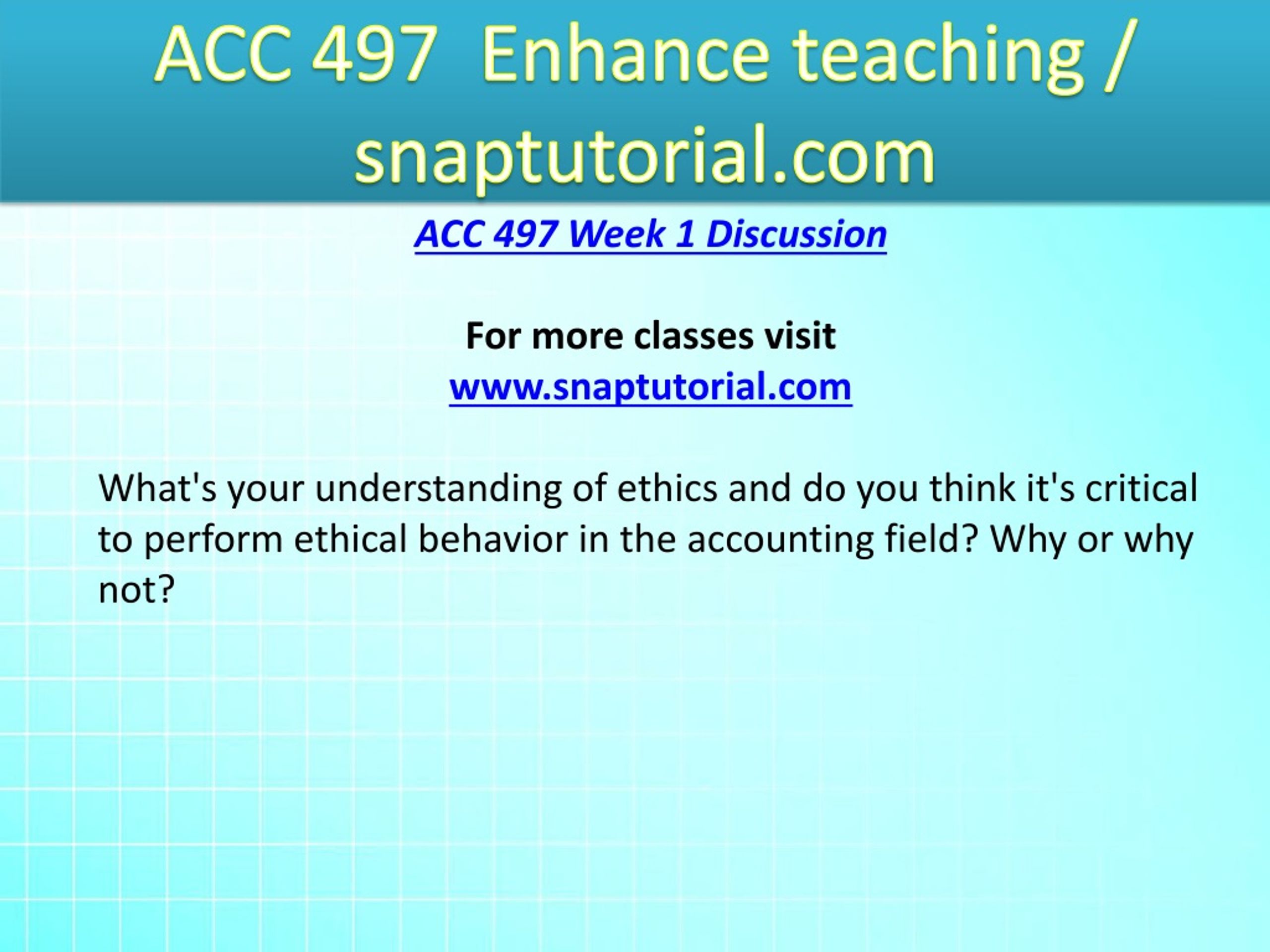 ACC 497 Enhance teaching / snaptutorial.com

ACC 497 Week 1 Discussion

For more classes visit
www.snaptutorial.com

What's your understanding of ethics and do you think it's critical to perform ethical behavior in the accounting field? Why or why not?